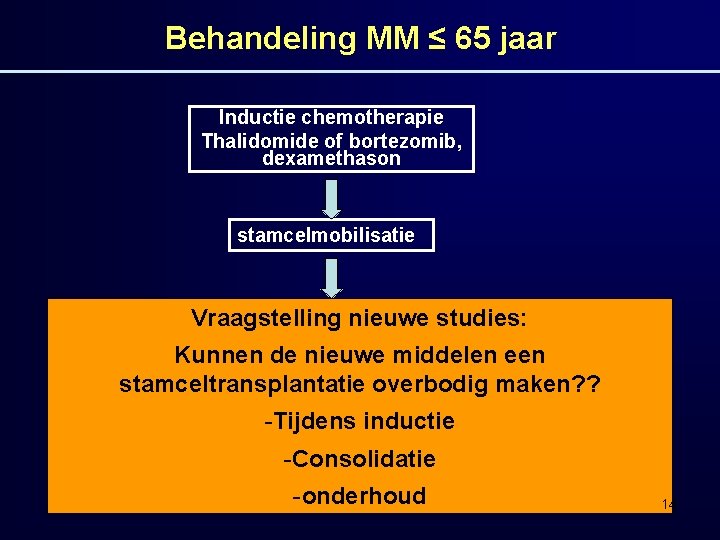 Behandeling MM ≤ 65 jaar

Inductie chemotherapie
Thalidomide of bortezomib, dexamethason

stamcelmobilisatie

Vraagstelling nieuwe studies:

Kunnen de nieuwe middelen een stamceltransplantatie overbodig maken??

-Tijdens inductie

-Consolidatie

-onderhoud

14